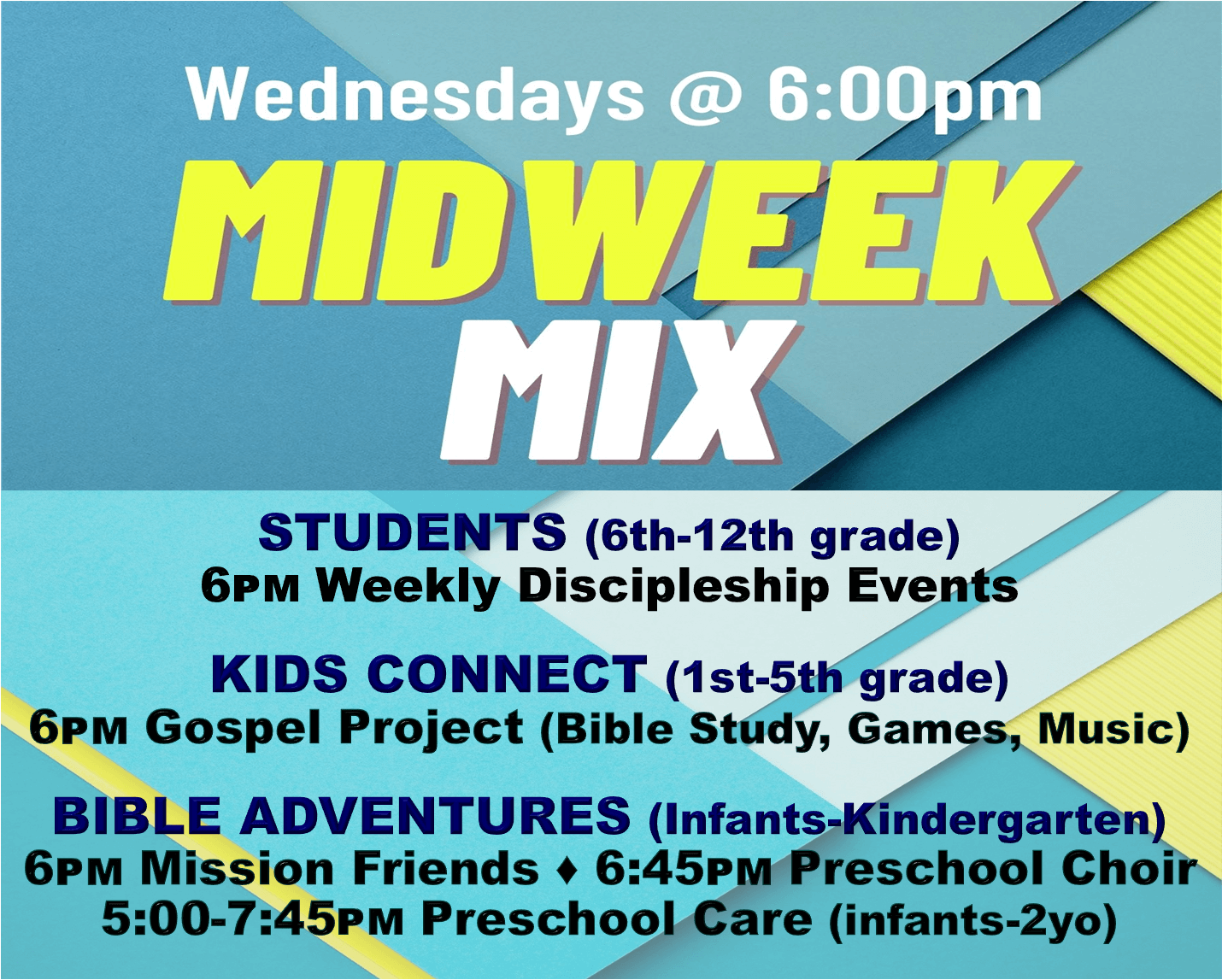 Wednesdays @ 6:00pm

MIDWEEK MIX

STUDENTS (6th-12th grade)
6PM Weekly Discipleship Events

KIDS CONNECT (1st-5th grade)
6PM Gospel Project (Bible Study, Games, Music)

BIBLE ADVENTURES (Infants-Kindergarten)
6PM Mission Friends ♦ 6:45PM Preschool Choir
5:00-7:45PM Preschool Care (infants-2yo)